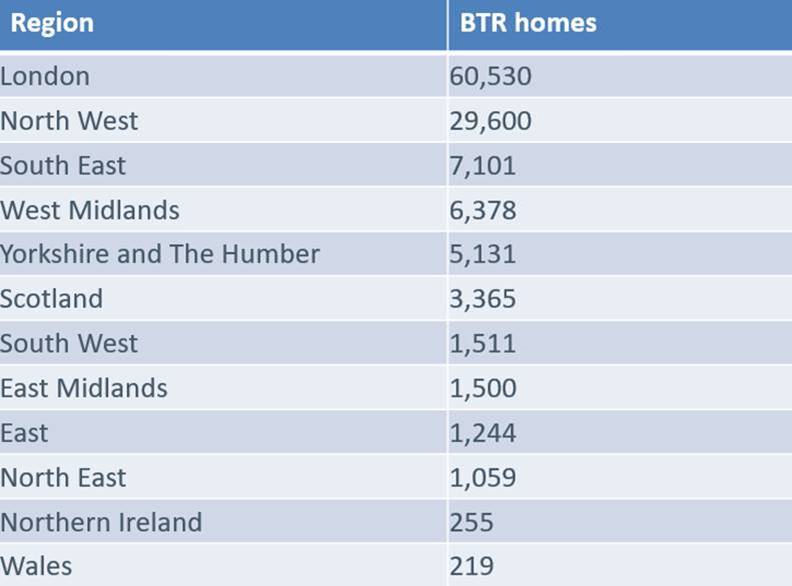 | Region | BTR homes |
|---|---|
| London | 60,530 |
| North West | 29,600 |
| South East | 7,101 |
| West Midlands | 6,378 |
| Yorkshire and The Humber | 5,131 |
| Scotland | 3,365 |
| South West | 1,511 |
| East Midlands | 1,500 |
| East | 1,244 |
| North East | 1,059 |
| Northern Ireland | 255 |
| Wales | 219 |